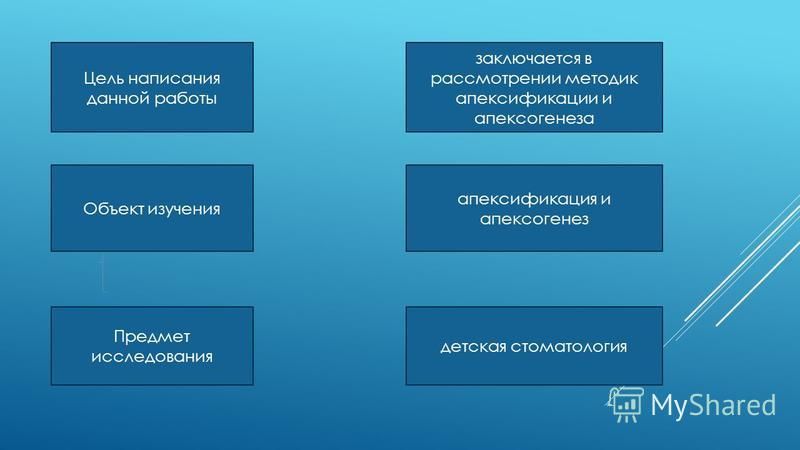 Цель написания данной работы

заключается в рассмотрении методик апексификации и апексогенеза

Объект изучения

апексификация и апексогенез

Предмет исследования

детская стоматология

MyShared